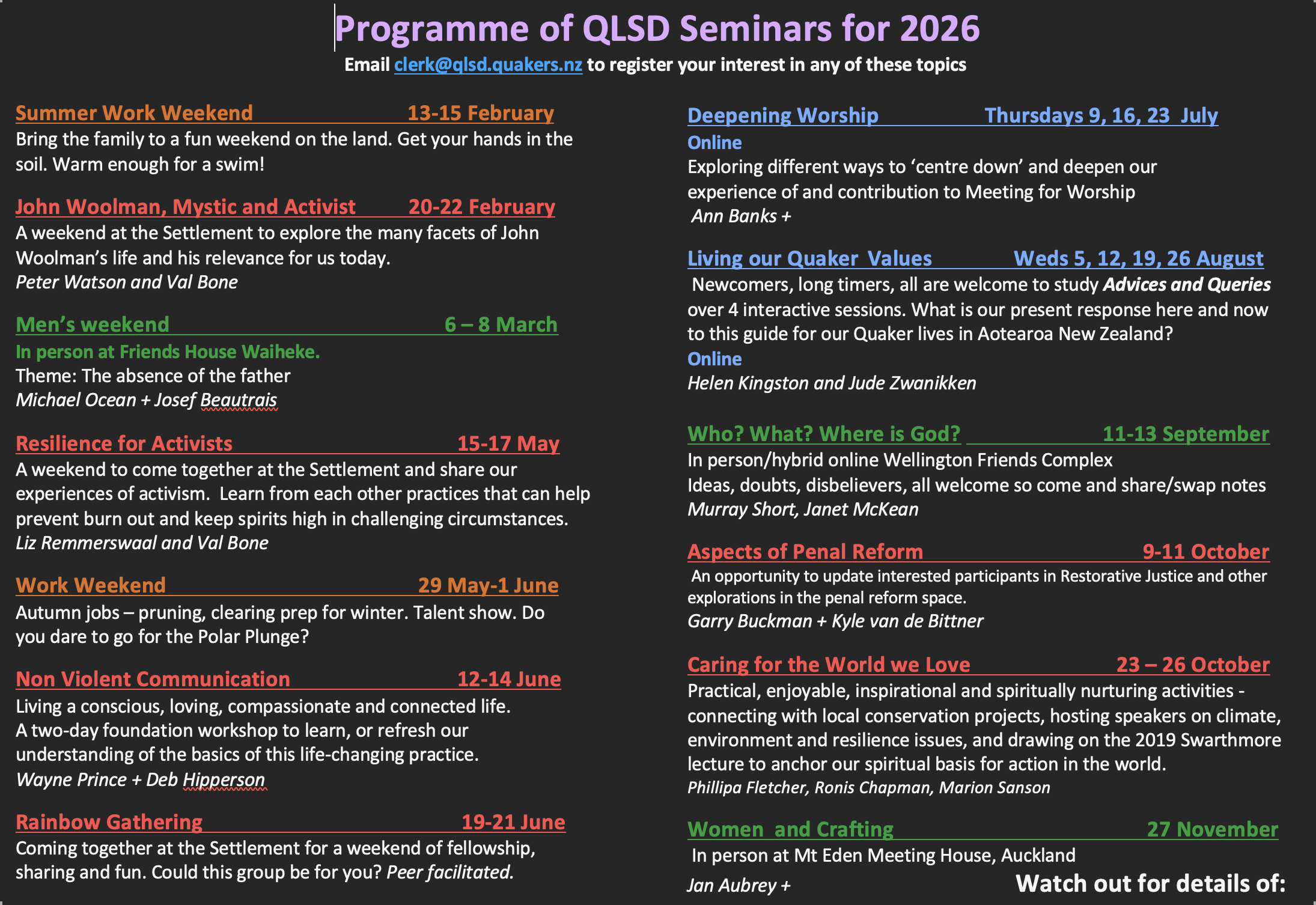 Programme of QLSD Seminars for 2026

Email clerk@qlsd.quakers.nz to register your interest in any of these topics

Summer Work Weekend 13-15 February

Bring the family to a fun weekend on the land. Get your hands in the soil. Warm enough for a swim!

John Woolman, Mystic and Activist 20-22 February

A weekend at the Settlement to explore the many facets of John Woolman's life and his relevance for us today.

Peter Watson and Val Bone

Men's weekend 6 – 8 March

In person at Friends House Waiheke.

Theme: The absence of the father

Michael Ocean + Josef Beautrais

Resilience for Activists 15-17 May

A weekend to come together at the Settlement and share our experiences of activism. Learn from each other practices that can help prevent burn out and keep spirits high in challenging circumstances.

Liz Remmerswaal and Val Bone

Work Weekend 29 May-1 June

Autumn jobs – pruning, clearing prep for winter. Talent show. Do you dare to go for the Polar Plunge?

Non Violent Communication 12-14 June

Living a conscious, loving, compassionate and connected life. A two-day foundation workshop to learn, or refresh our understanding of the basics of this life-changing practice.

Wayne Prince + Deb Hipperson

Rainbow Gathering 19-21 June

Coming together at the Settlement for a weekend of fellowship, sharing and fun. Could this group be for you? Peer facilitated.

Deepening Worship Thursdays 9, 16, 23 July

Online

Exploring different ways to 'centre down' and deepen our experience of and contribution to Meeting for Worship

Ann Banks +

Living our Quaker Values Weds 5, 12, 19, 26 August

Newcomers, long timers, all are welcome to study Advices and Queries over 4 interactive sessions. What is our present response here and now to this guide for our Quaker lives in Aotearoa New Zealand?

Online

Helen Kingston and Jude Zwanikken

Who? What? Where is God? 11-13 September

In person/hybrid online Wellington Friends Complex

Ideas, doubts, disbelievers, all welcome so come and share/swap notes

Murray Short, Janet McKean

Aspects of Penal Reform 9-11 October

An opportunity to update interested participants in Restorative Justice and other explorations in the penal reform space.

Garry Buckman + Kyle van de Bittner

Caring for the World we Love 23 – 26 October

Practical, enjoyable, inspirational and spiritually nurturing activities - connecting with local conservation projects, hosting speakers on climate, environment and resilience issues, and drawing on the 2019 Swarthmore lecture to anchor our spiritual basis for action in the world.

Phillipa Fletcher, Ronis Chapman, Marion Sanson

Women and Crafting 27 November

In person at Mt Eden Meeting House, Auckland

Jan Aubrey +

Watch out for details of: